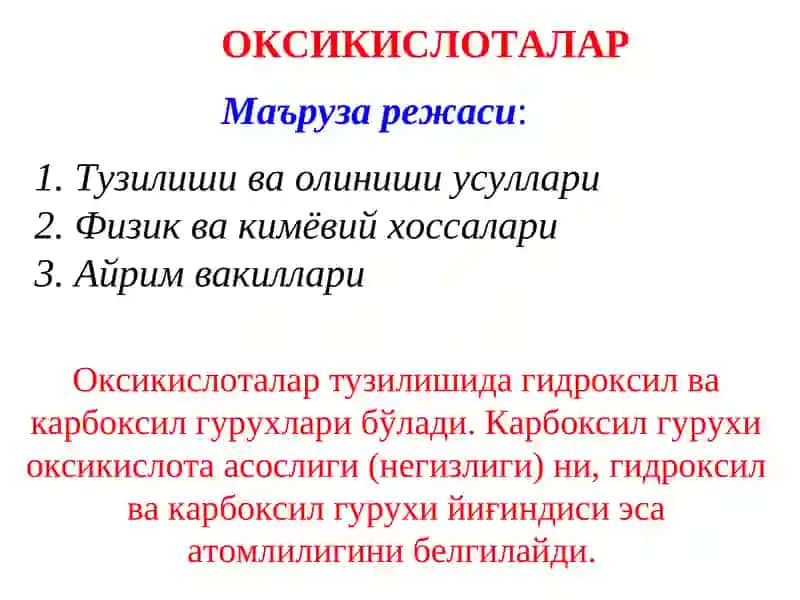 ОКСИКИСЛОТАЛАР

Маъруза режаси:

1. Тузилиши ва олиниши усуллари
2. Физик ва кимёвий хоссалари
3. Айрим вакиллари

Оксикислоталар тузилишида гидроксил ва карбоксил гурухлари бўлади. Карбоксил гурухи оксикислота асослиги (негизлиги) ни, гидроксил ва карбоксил гурухи йиғиндиси эса атомлилигини белгилайди.